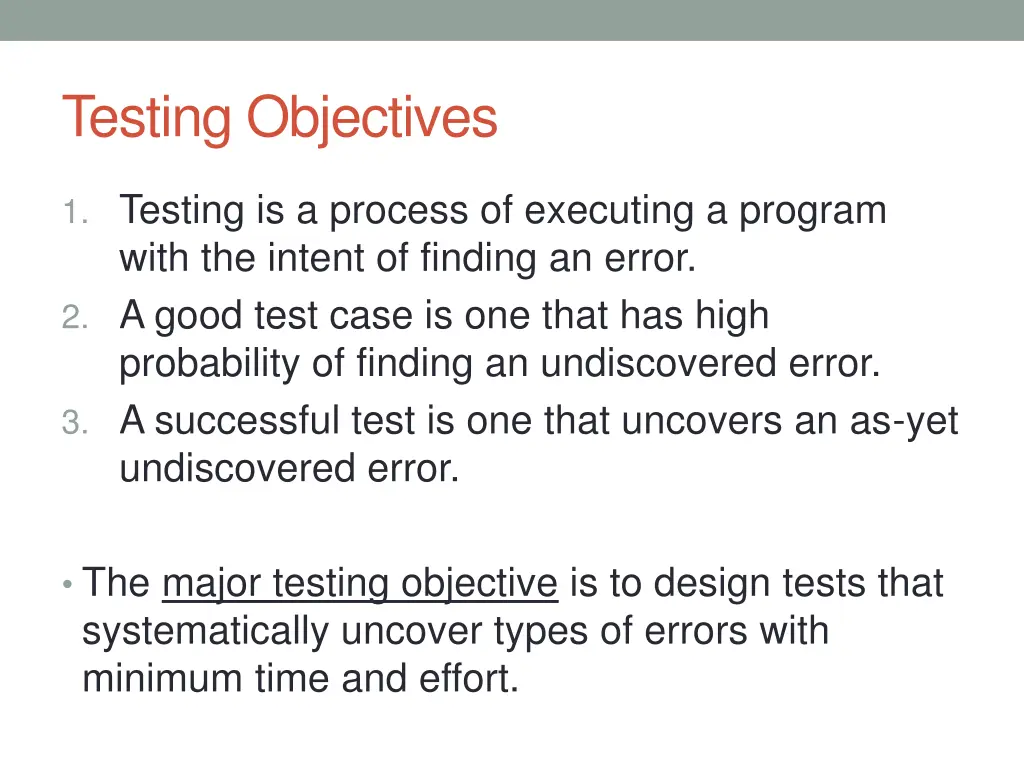 Testing Objectives

1. Testing is a process of executing a program with the intent of finding an error.
2. A good test case is one that has high probability of finding an undiscovered error.
3. A successful test is one that uncovers an as-yet undiscovered error.

• The major testing objective is to design tests that systematically uncover types of errors with minimum time and effort.